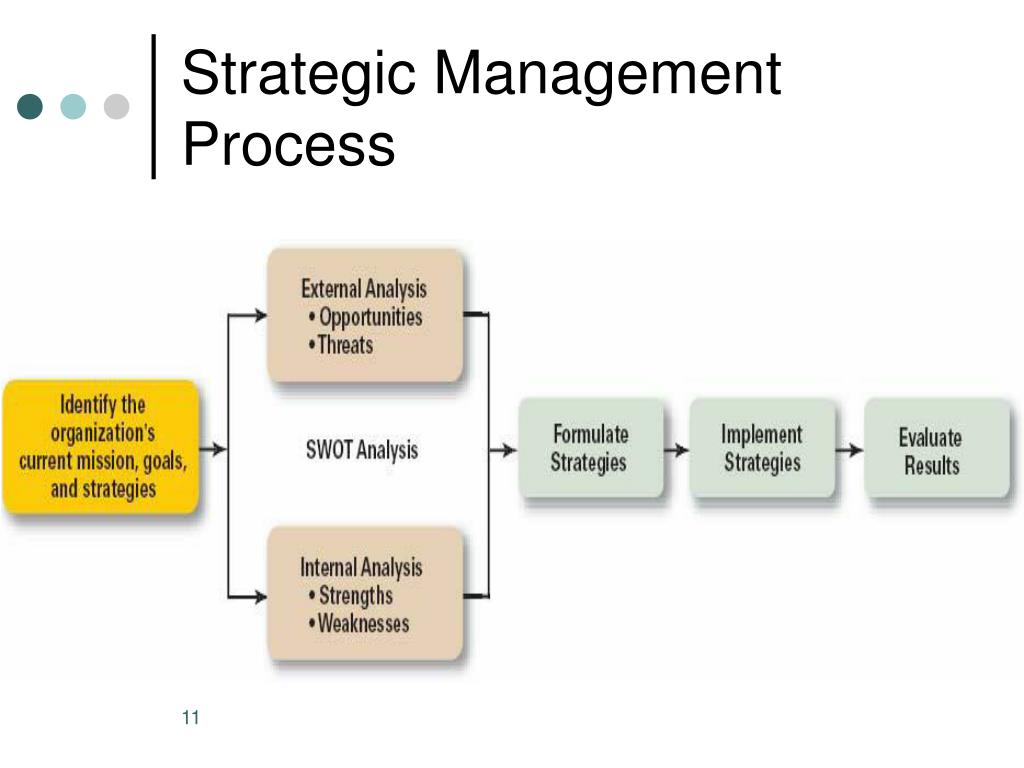 Strategic Management Process

Identify the organization's current mission, goals, and strategies

External Analysis
• Opportunities
• Threats

SWOT Analysis

Internal Analysis
• Strengths
• Weaknesses

Formulate Strategies

Implement Strategies

Evaluate Results

11